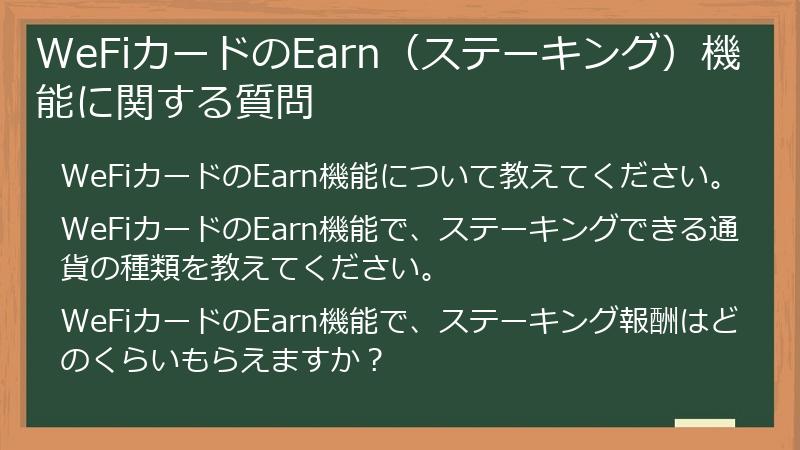 WeFiカードのEarn（ステーキング）機能に関する質問

WeFiカードのEarn機能について教えてください。

WeFiカードのEarn機能で、ステーキングできる通貨の種類を教えてください。

WeFiカードのEarn機能で、ステーキング報酬はどのくらいもらえますか？